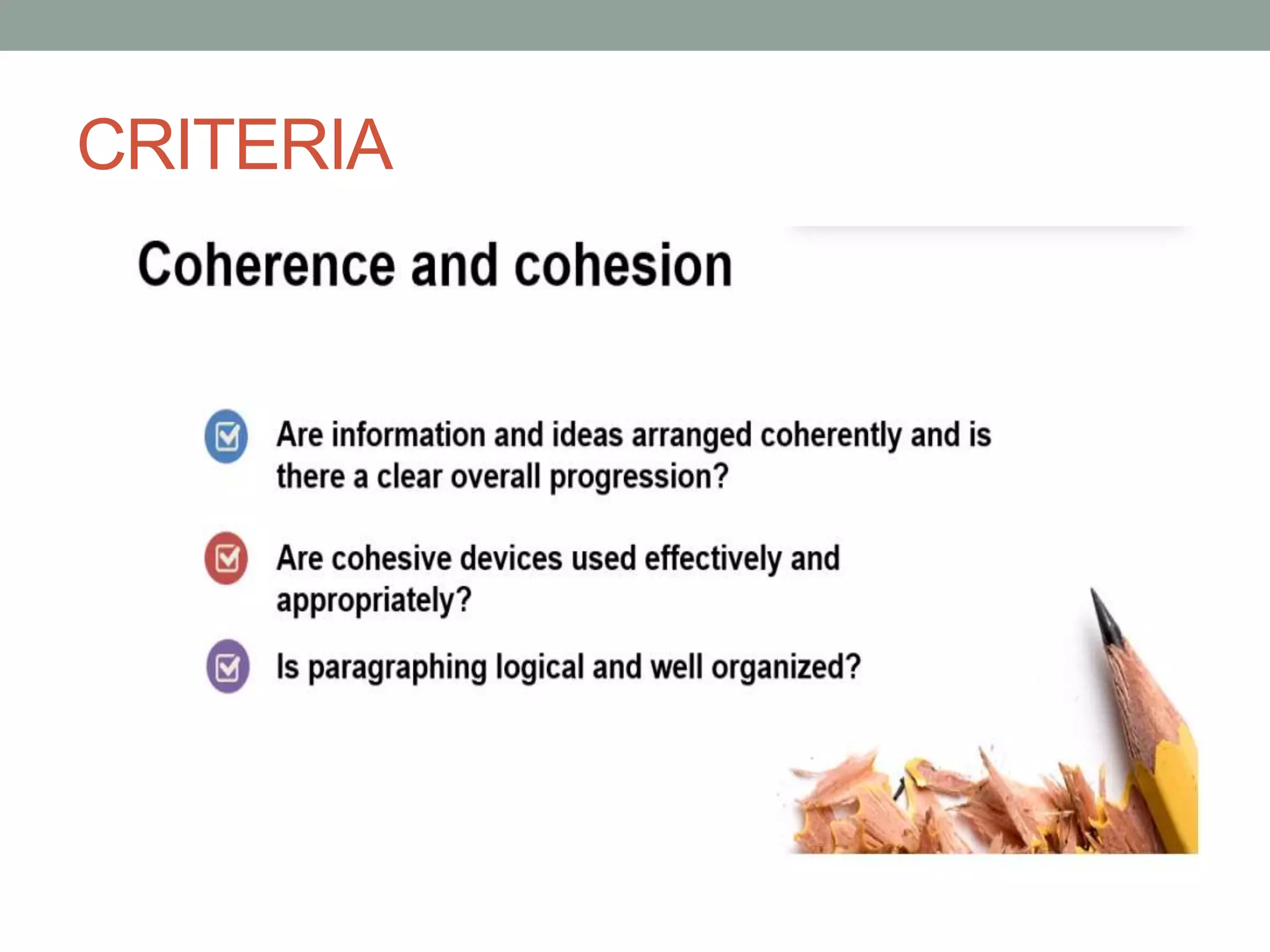 CRITERIA

Coherence and cohesion

Are information and ideas arranged coherently and is there a clear overall progression?

Are cohesive devices used effectively and appropriately?

Is paragraphing logical and well organized?